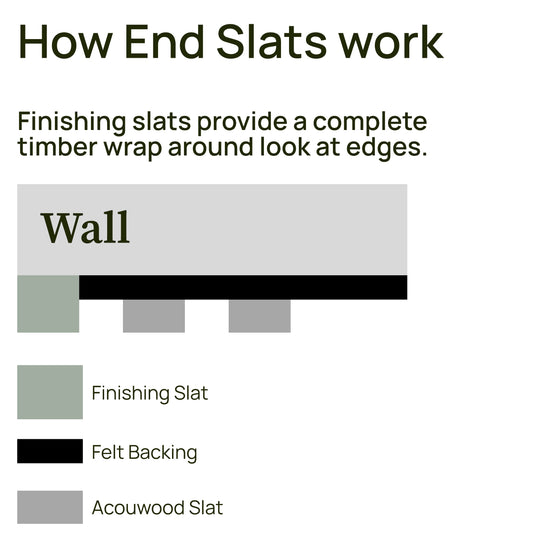 How End Slats work

Finishing slats provide a complete timber wrap around look at edges.

Wall

Finishing Slat

Felt Backing

Acouwood Slat